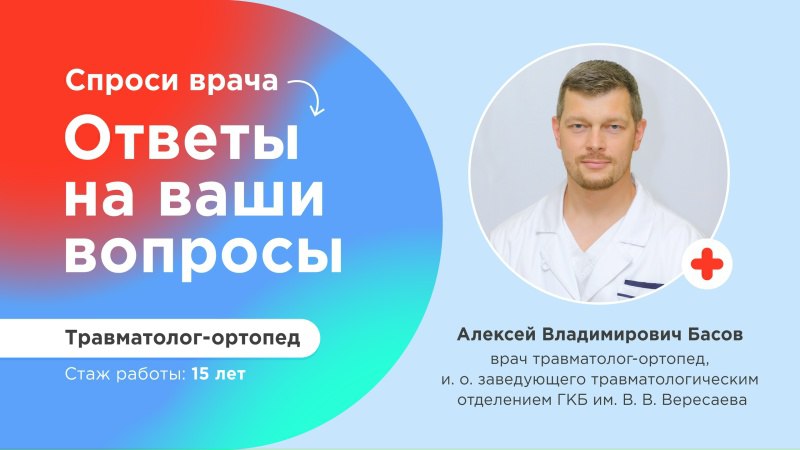 Спроси врача

Ответы на ваши вопросы

Травматолог-ортопед

Стаж работы: 15 лет

Алексей Владимирович Басов
врач травматолог-ортопед,
и. о. заведующего травматологическим отделением ГКБ им. В. В. Вересаева